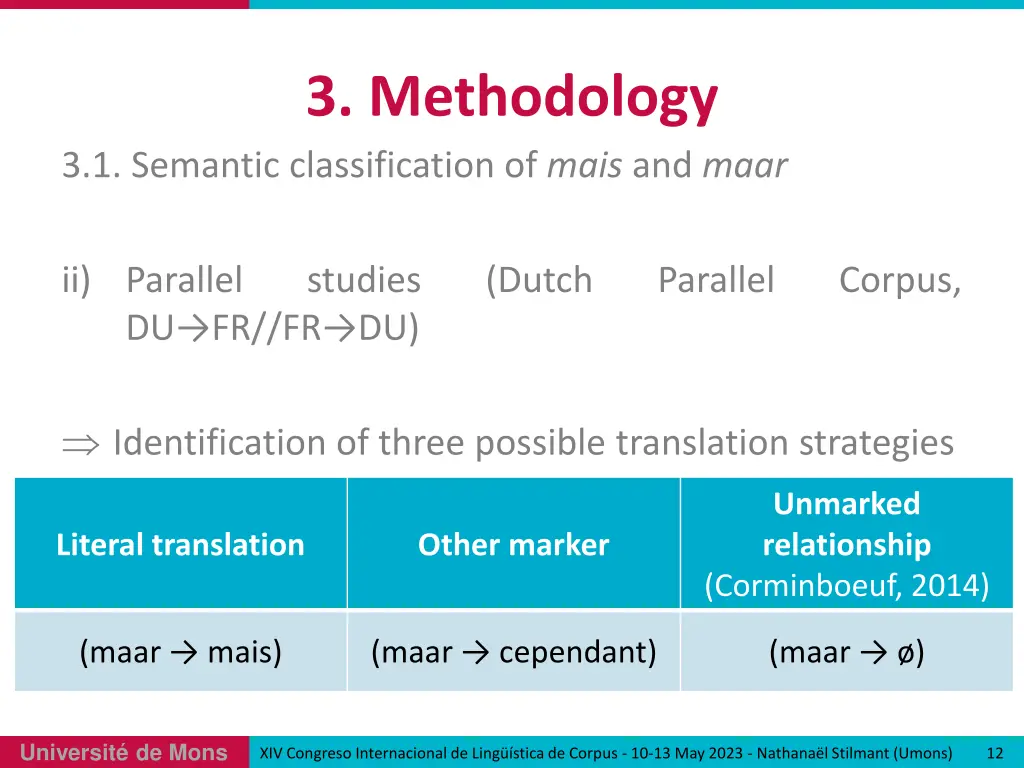 3. Methodology

3.1. Semantic classification of mais and maar

ii) Parallel studies (Dutch Parallel Corpus, DU→FR//FR→DU)

⇒ Identification of three possible translation strategies

| Literal translation | Other marker | Unmarked relationship (Corminboeuf, 2014) |
|---|---|---|
| (maar → mais) | (maar → cependant) | (maar → ø) |

Université de Mons

XIV Congreso Internacional de Lingüística de Corpus - 10-13 May 2023 - Nathanaël Stilmant (Umons)

12